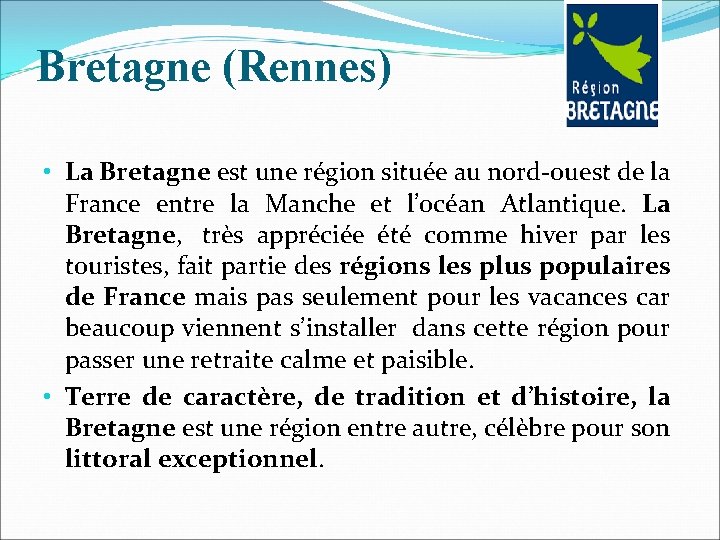 Bretagne (Rennes)

Région
BRETAGNE

• La Bretagne est une région située au nord-ouest de la France entre la Manche et l'océan Atlantique. La Bretagne, très appréciée été comme hiver par les touristes, fait partie des régions les plus populaires de France mais pas seulement pour les vacances car beaucoup viennent s'installer dans cette région pour passer une retraite calme et paisible.

• Terre de caractère, de tradition et d'histoire, la Bretagne est une région entre autre, célèbre pour son littoral exceptionnel.